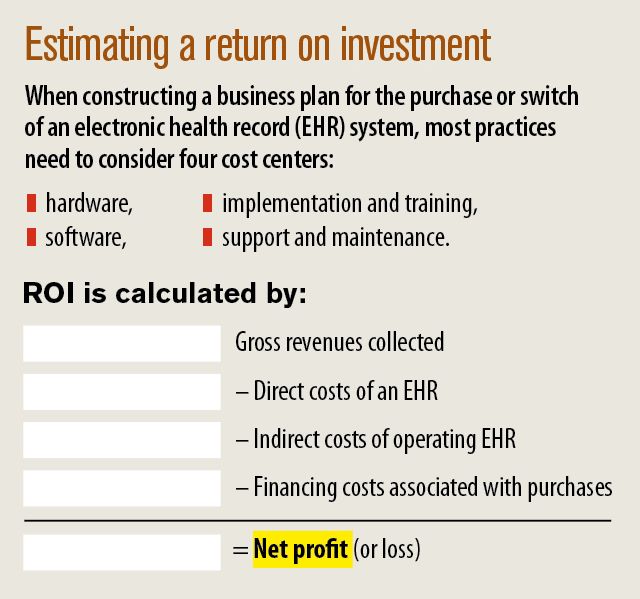 Estimating a return on investment

When constructing a business plan for the purchase or switch of an electronic health record (EHR) system, most practices need to consider four cost centers:

hardware,
software,
implementation and training,
support and maintenance.

ROI is calculated by:

Gross revenues collected
– Direct costs of an EHR
– Indirect costs of operating EHR
– Financing costs associated with purchases
= Net profit (or loss)